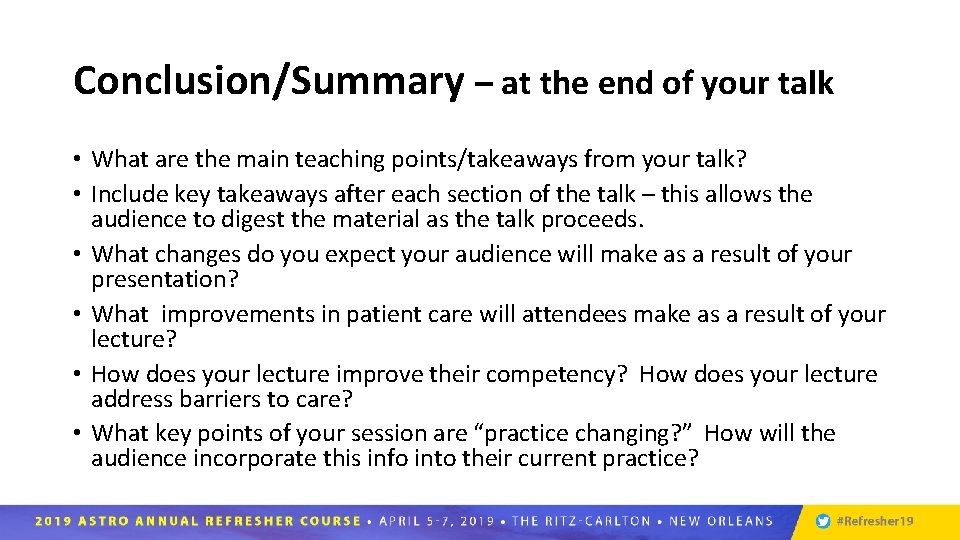 Conclusion/Summary – at the end of your talk

• What are the main teaching points/takeaways from your talk?
• Include key takeaways after each section of the talk – this allows the audience to digest the material as the talk proceeds.
• What changes do you expect your audience will make as a result of your presentation?
• What improvements in patient care will attendees make as a result of your lecture?
• How does your lecture improve their competency? How does your lecture address barriers to care?
• What key points of your session are "practice changing?" How will the audience incorporate this info into their current practice?

2019 ASTRO ANNUAL REFRESHER COURSE • APRIL 5-7, 2019 • THE RITZ-CARLTON • NEW ORLEANS

#Refresher19